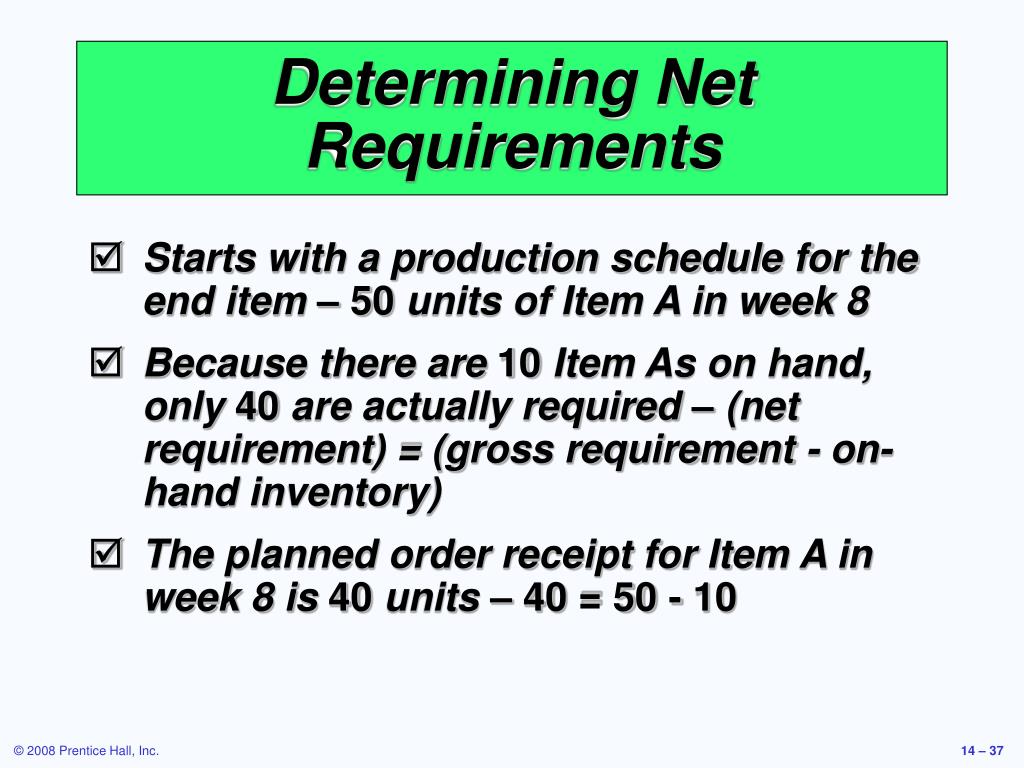 Determining Net Requirements

☑ Starts with a production schedule for the end item – 50 units of Item A in week 8

☑ Because there are 10 Item As on hand, only 40 are actually required – (net requirement) = (gross requirement - on-hand inventory)

☑ The planned order receipt for Item A in week 8 is 40 units – 40 = 50 - 10

© 2008 Prentice Hall, Inc.

14 – 37